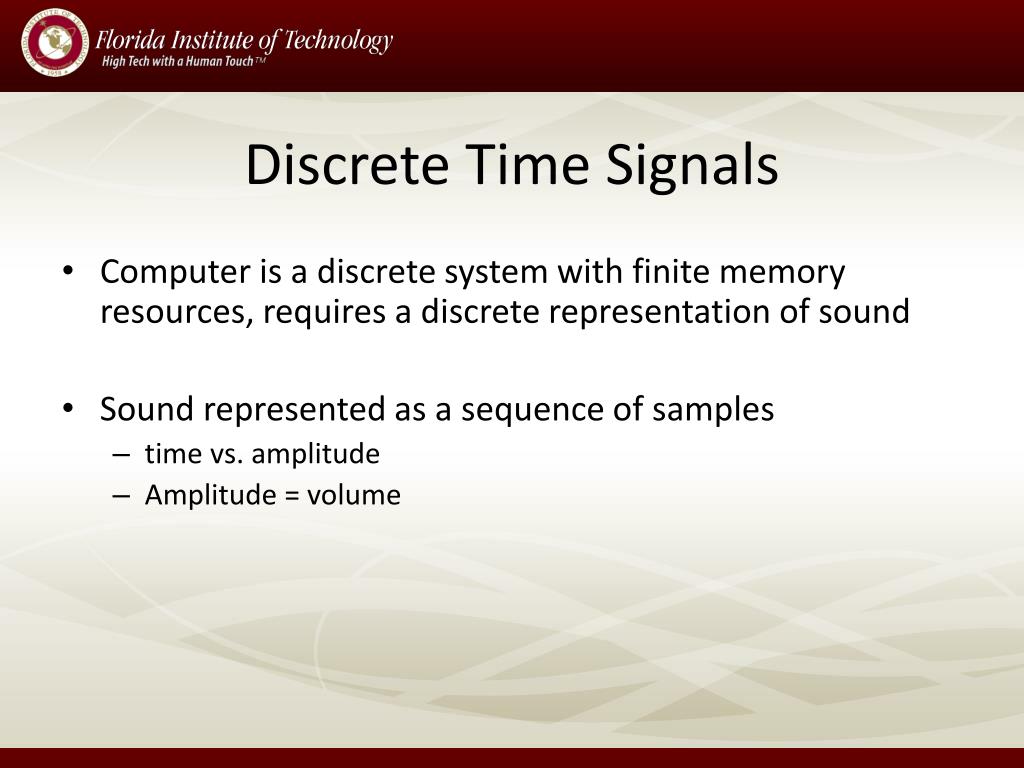 Florida Institute of Technology
High Tech with a Human Touch™

Discrete Time Signals

• Computer is a discrete system with finite memory resources, requires a discrete representation of sound

• Sound represented as a sequence of samples
– time vs. amplitude
– Amplitude = volume